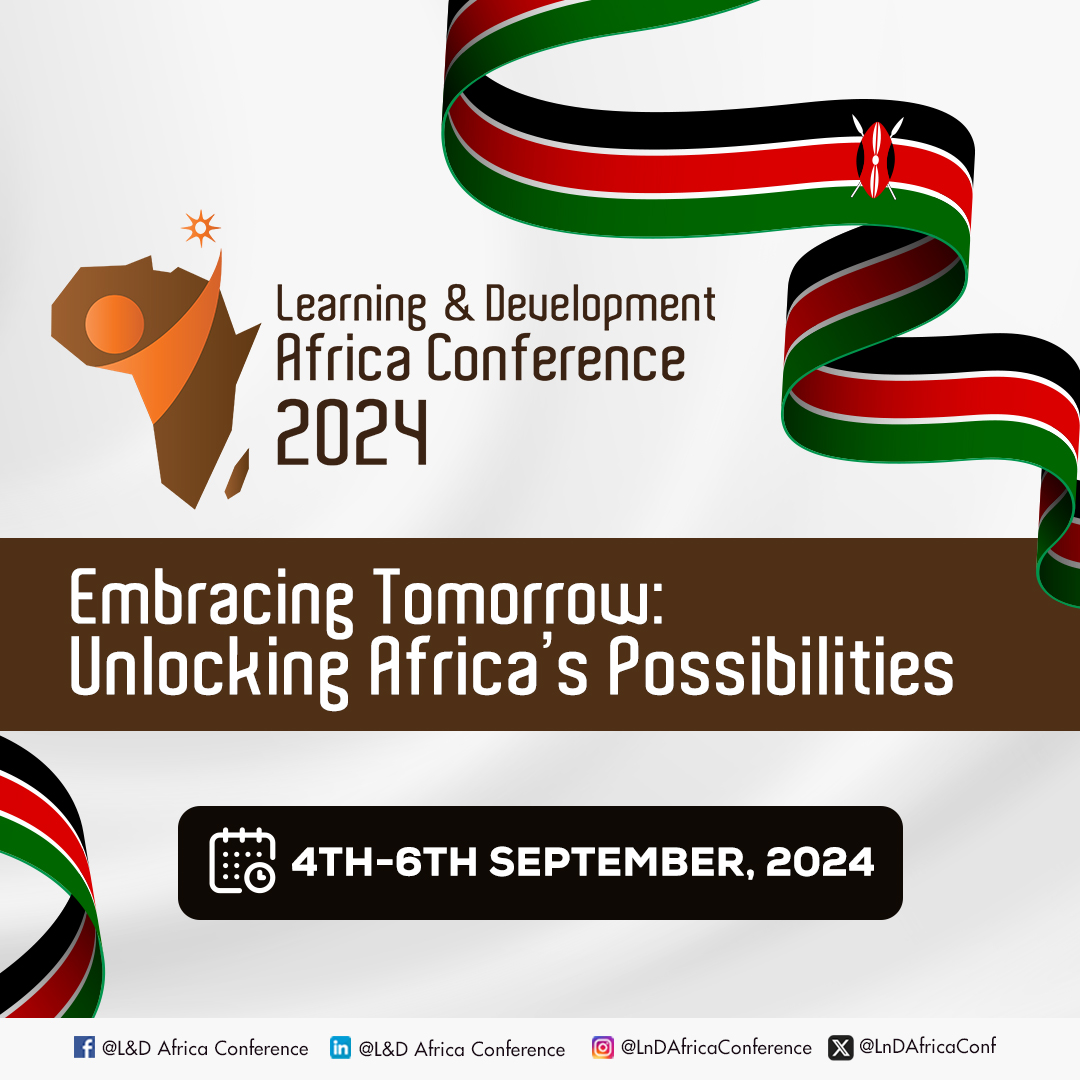 Learning & Development
Africa Conference
2024

Embracing Tomorrow:
Unlocking Africa's Possibilities

4TH-6TH SEPTEMBER, 2024

@L&D Africa Conference @L&D Africa Conference @LnDAfricaConference @LnDAfricaConf